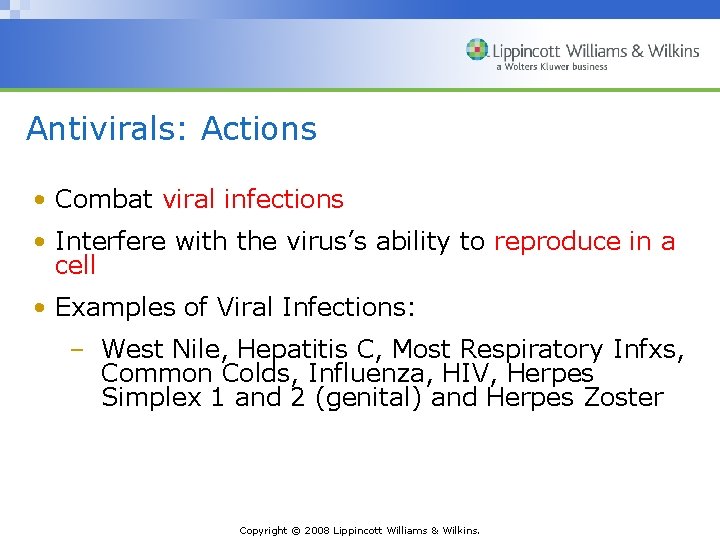 Lippincott Williams & Wilkins
a Wolters Kluwer business

Antivirals: Actions

• Combat viral infections

• Interfere with the virus's ability to reproduce in a cell

• Examples of Viral Infections:

– West Nile, Hepatitis C, Most Respiratory Infxs, Common Colds, Influenza, HIV, Herpes Simplex 1 and 2 (genital) and Herpes Zoster

Copyright © 2008 Lippincott Williams & Wilkins.